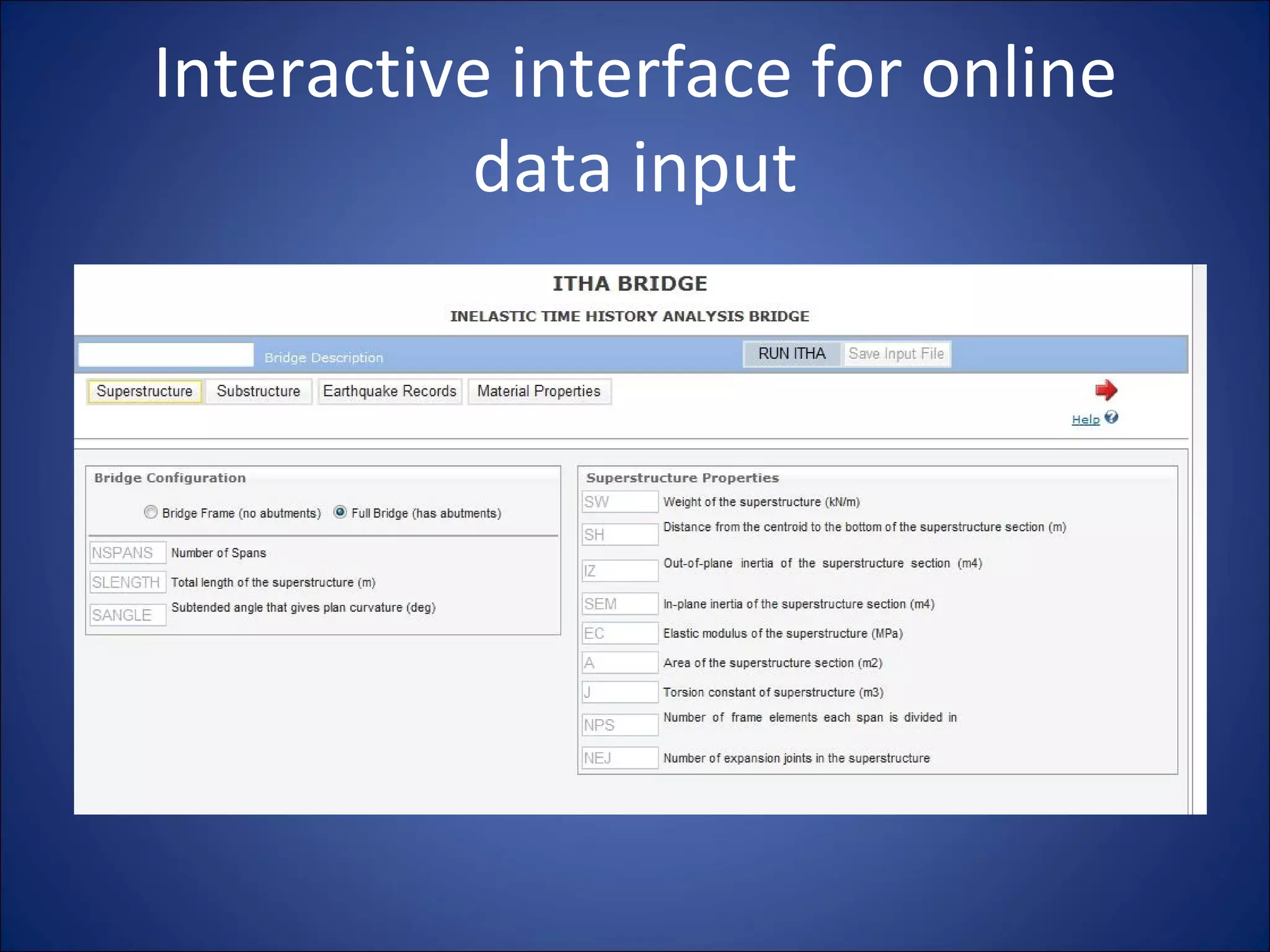 Interactive interface for online data input

ITHA BRIDGE

INELASTIC TIME HISTORY ANALYSIS BRIDGE

Bridge Description

RUN ITHA

Save Input File

Superstructure

Substructure

Earthquake Records

Material Properties

Help

Bridge Configuration

Bridge Frame (no abutments)

Full Bridge (has abutments)

NSPANS Number of Spans

SLENGTH Total length of the superstructure (m)

SANGLE Subtended angle that gives plan curvature (deg)

Superstructure Properties

SW Weight of the superstructure (kN/m)

SH Distance from the centroid to the bottom of the superstructure section (m)

IZ Out-of-plane inertia of the superstructure section (m4)

SEM In-plane inertia of the superstructure section (m4)

EC Elastic modulus of the superstructure (MPa)

A Area of the superstructure section (m2)

J Torsion constant of superstructure (m3)

NPS Number of frame elements each span is divided in

NEJ Number of expansion joints in the superstructure